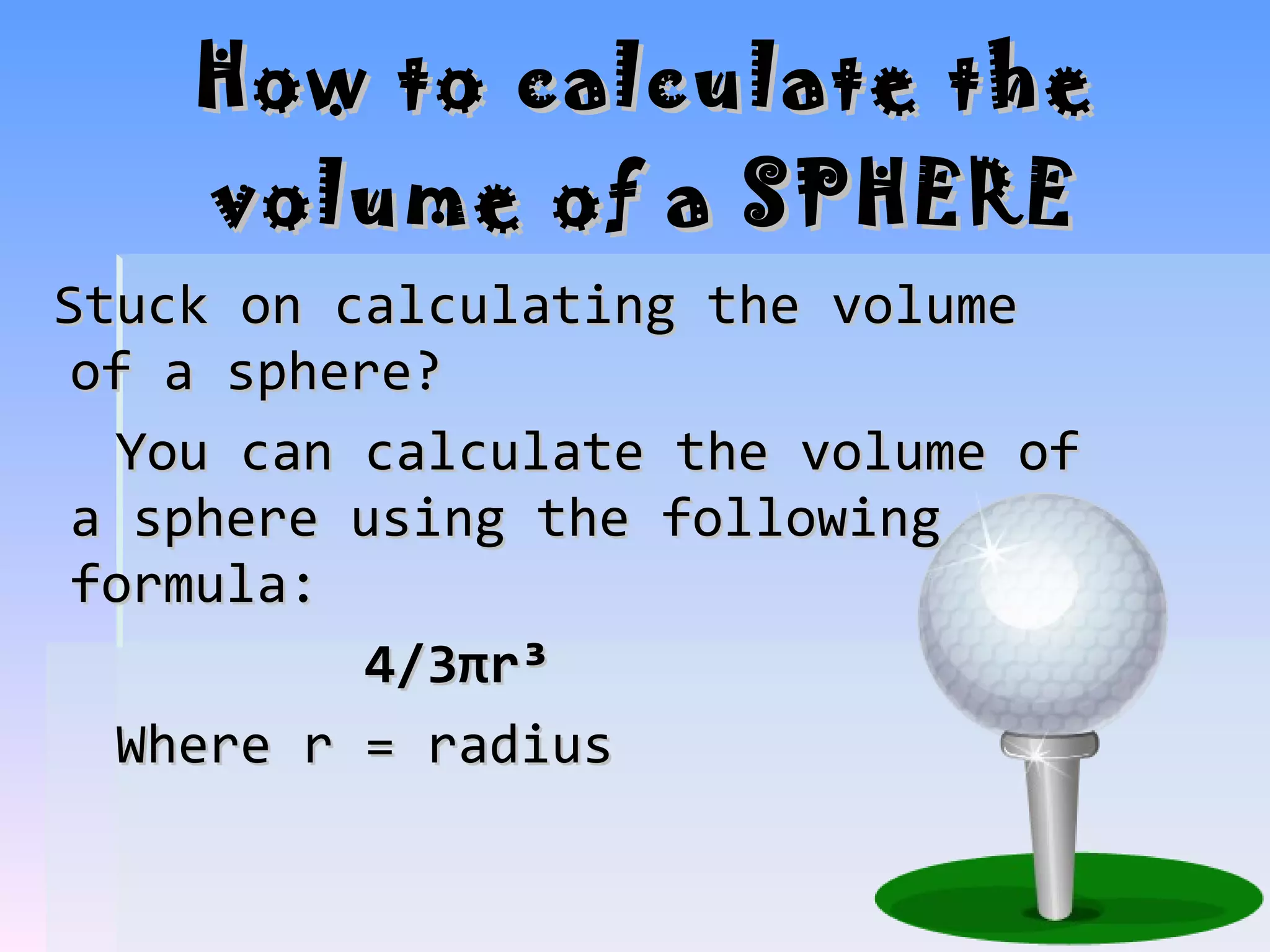 How to calculate the volume of a SPHERE

Stuck on calculating the volume of a sphere?

You can calculate the volume of a sphere using the following formula:

$4/3\pi r^3$

Where r = radius